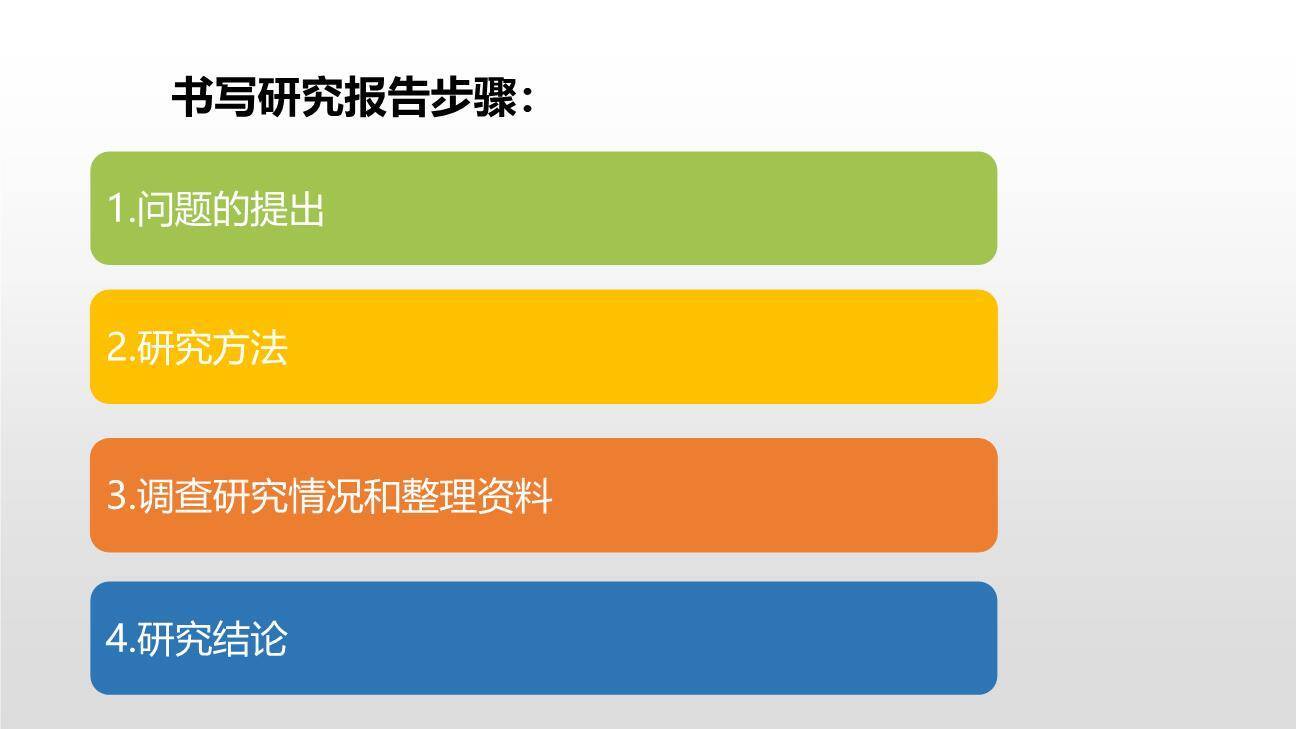 书写研究报告步骤：

1.问题的提出

2.研究方法

3.调查研究情况和整理资料

4.研究结论